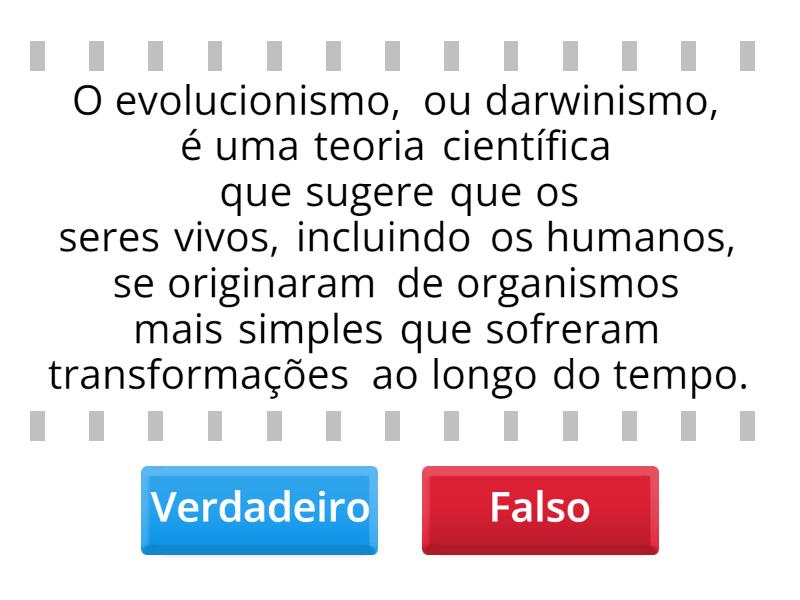 O evolucionismo, ou darwinismo, é uma teoria científica que sugere que os seres vivos, incluindo os humanos, se originaram de organismos mais simples que sofreram transformações ao longo do tempo.

Verdadeiro

Falso